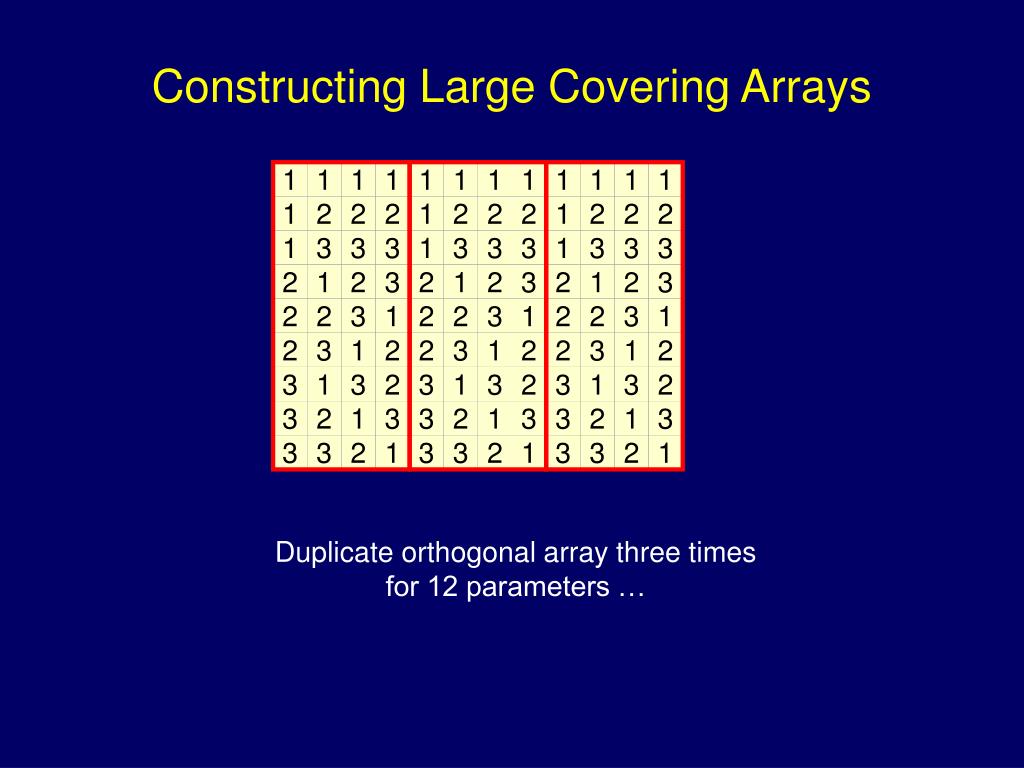 Constructing Large Covering Arrays

| 1 | 1 | 1 | 1 | 1 | 1 | 1 | 1 | 1 | 1 | 1 | 1 |
|---|---|---|---|---|---|---|---|---|---|---|---|
| 1 | 2 | 2 | 2 | 1 | 2 | 2 | 2 | 1 | 2 | 2 | 2 |
| 1 | 3 | 3 | 3 | 1 | 3 | 3 | 3 | 1 | 3 | 3 | 3 |
| 2 | 1 | 2 | 3 | 2 | 1 | 2 | 3 | 2 | 1 | 2 | 3 |
| 2 | 2 | 3 | 1 | 2 | 2 | 3 | 1 | 2 | 2 | 3 | 1 |
| 2 | 3 | 1 | 2 | 2 | 3 | 1 | 2 | 2 | 3 | 1 | 2 |
| 3 | 1 | 3 | 2 | 3 | 1 | 3 | 2 | 3 | 1 | 3 | 2 |
| 3 | 2 | 1 | 3 | 3 | 2 | 1 | 3 | 3 | 2 | 1 | 3 |
| 3 | 3 | 2 | 1 | 3 | 3 | 2 | 1 | 3 | 3 | 2 | 1 |

Duplicate orthogonal array three times for 12 parameters …